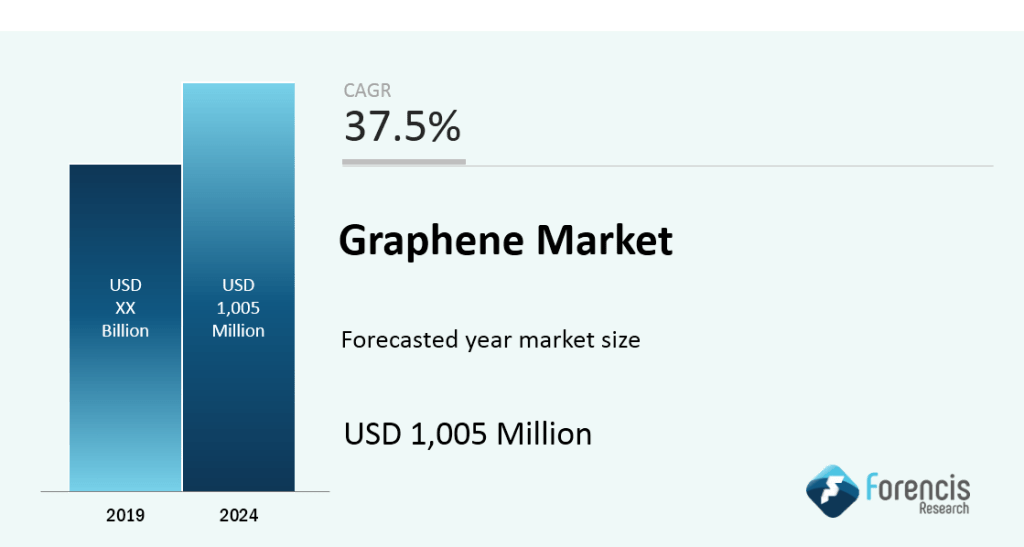 USD
XX
Billion

USD
1,005
Million

2019

2024

CAGR
37.5%

Graphene Market

Forecasted year market size

USD 1,005 Million

Forencis
Research